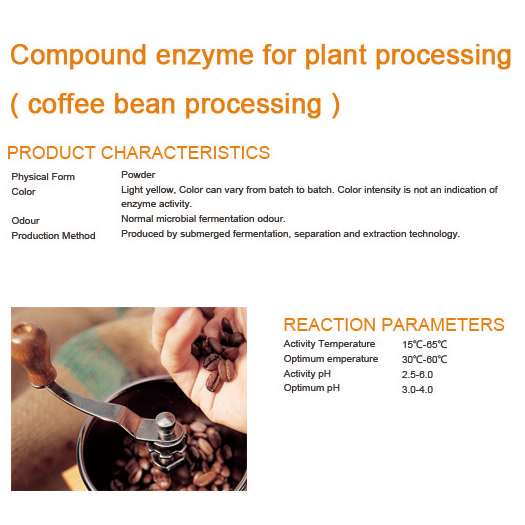 Compound enzyme for plant processing
( coffee bean processing )

PRODUCT CHARACTERISTICS

| | |
|---|---|
| Physical Form | Powder |
| Color | Light yellow, Color can vary from batch to batch. Color intensity is not an indication of enzyme activity. |
| Odour | Normal microbial fermentation odour. |
| Production Method | Produced by submerged fermentation, separation and extraction technology. |

REACTION PARAMETERS

| | |
|---|---|
| Activity Temperature | 15℃-65℃ |
| Optimum emperature | 30℃-60℃ |
| Activity pH | 2.5-6.0 |
| Optimum pH | 3.0-4.0 |